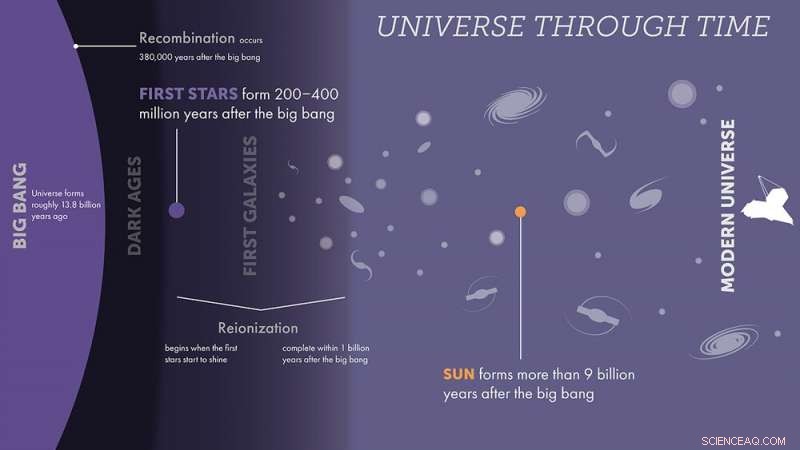 UNIVERSE THROUGH TIME

Recombination occurs
380,000 years after the big bang

FIRST STARS form 200–400 million years after the big bang

BIG BANG

Universe forms roughly 13.8 billion years ago

DARK AGES

FIRST GALAXIES

MODERN UNIVERSE

Reionization

begins when the first stars start to shine

complete within 1 billion years after the big bang

SUN forms more than 9 billion years after the big bang

SCIENCEAQ.COM